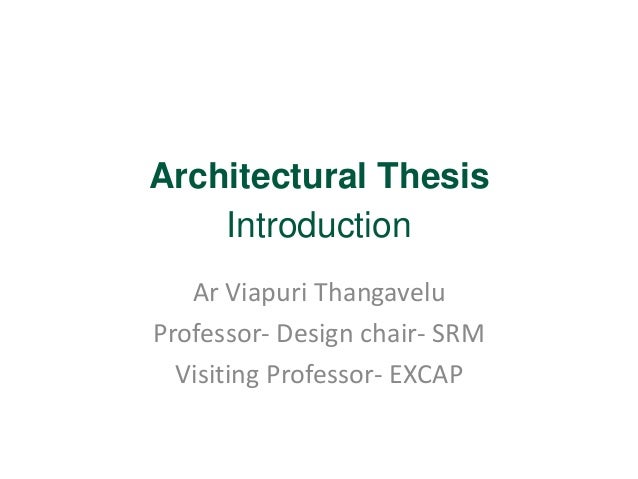 Architectural Thesis
Introduction

Ar Viapuri Thangavelu
Professor- Design chair- SRM
Visiting Professor- EXCAP